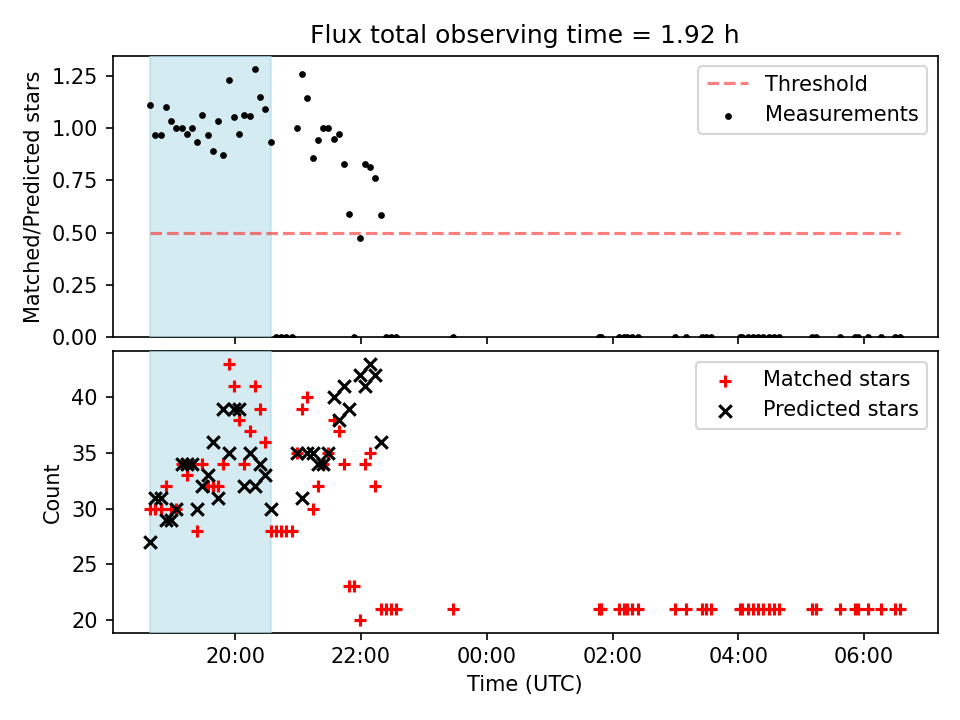 Flux total observing time = 1.92 h

Matched/Predicted stars

1.25
1.00
0.75
0.50
0.25
0.00

Threshold
Measurements

Count

40
35
30
25
20

Matched stars
Predicted stars

20:00
22:00
00:00
02:00
04:00
06:00

Time (UTC)